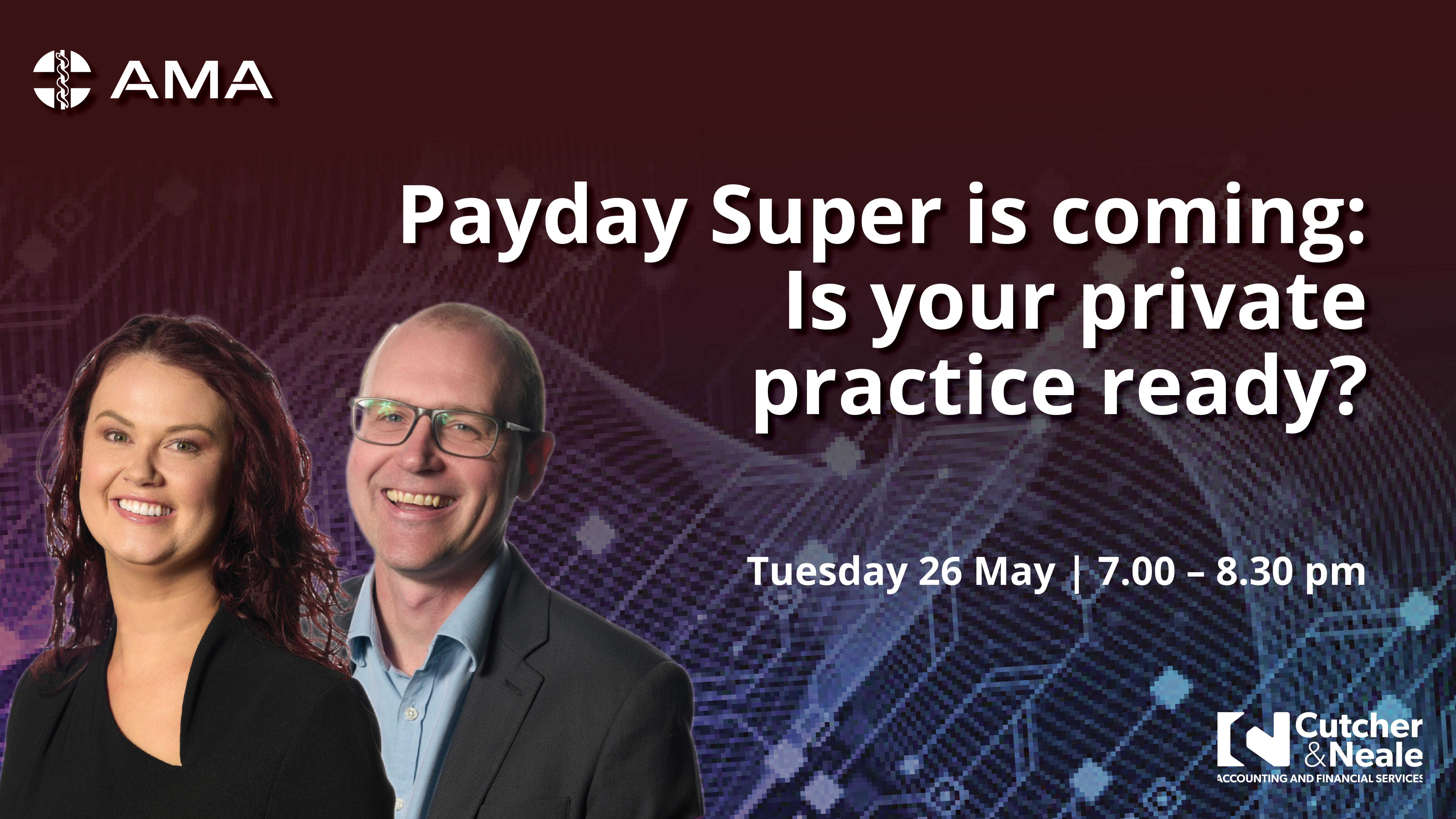 AMA

Payday Super is coming: Is your private practice ready?

Tuesday 26 May | 7.00 – 8.30 pm

Cutcher & Neale
ACCOUNTING AND FINANCIAL SERVICES